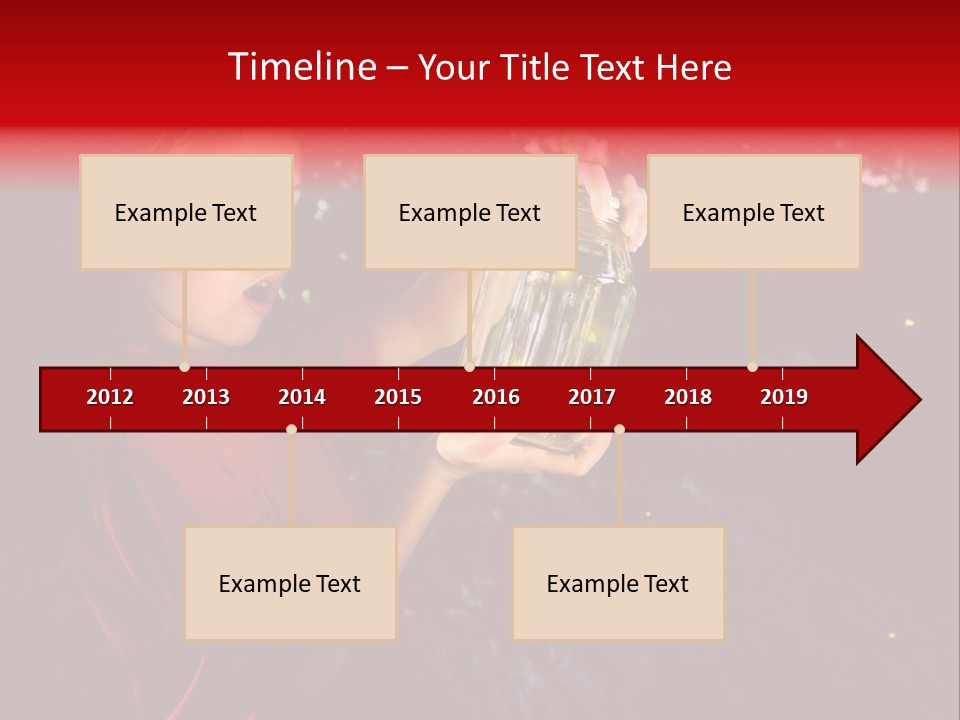 Timeline – Your Title Text Here

Example Text

Example Text

Example Text

2012 2013 2014 2015 2016 2017 2018 2019

Example Text

Example Text